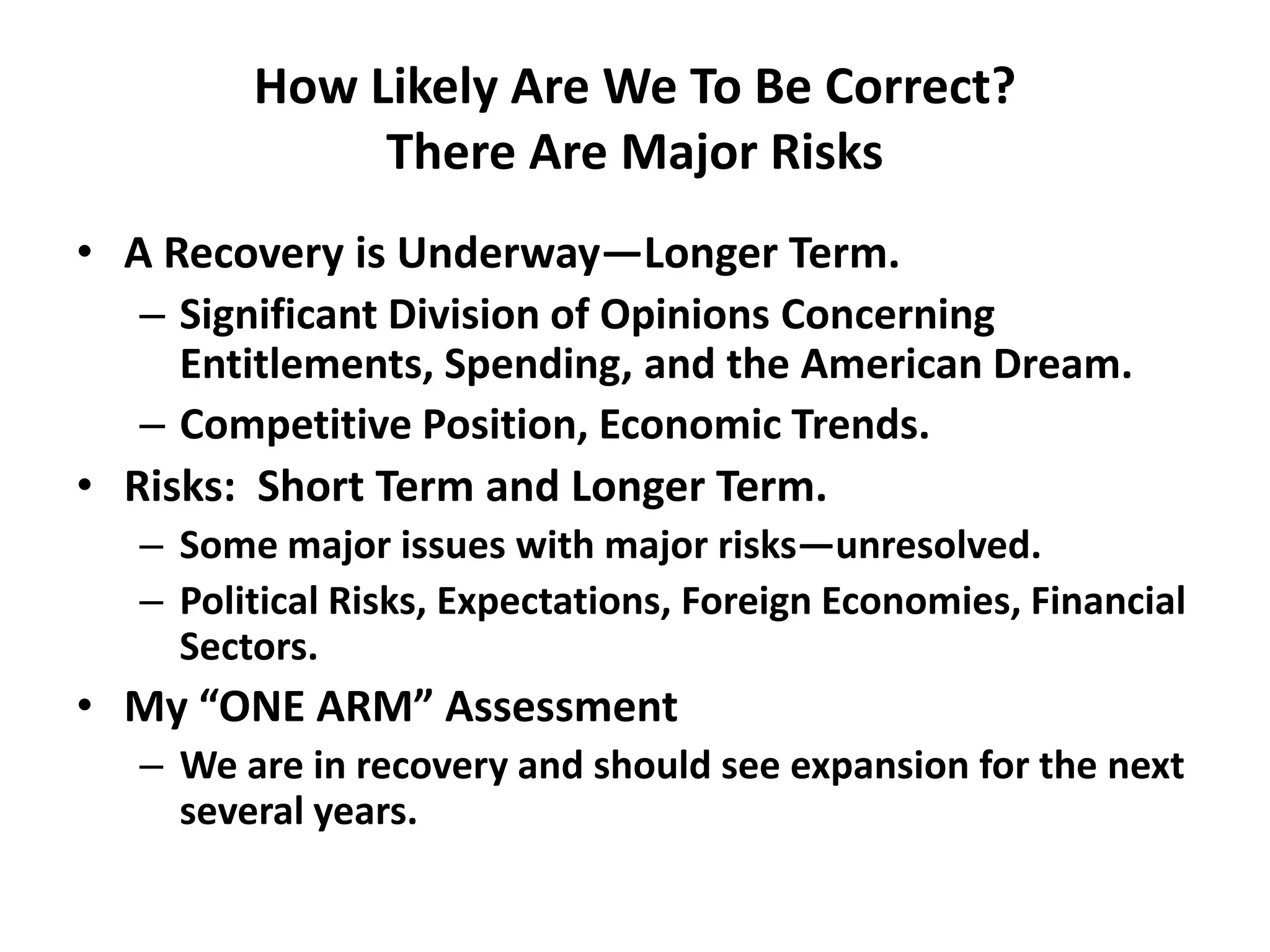 How Likely Are We To Be Correct?
There Are Major Risks

• A Recovery is Underway—Longer Term.
– Significant Division of Opinions Concerning Entitlements, Spending, and the American Dream.
– Competitive Position, Economic Trends.
• Risks: Short Term and Longer Term.
– Some major issues with major risks—unresolved.
– Political Risks, Expectations, Foreign Economies, Financial Sectors.
• My “ONE ARM” Assessment
– We are in recovery and should see expansion for the next several years.